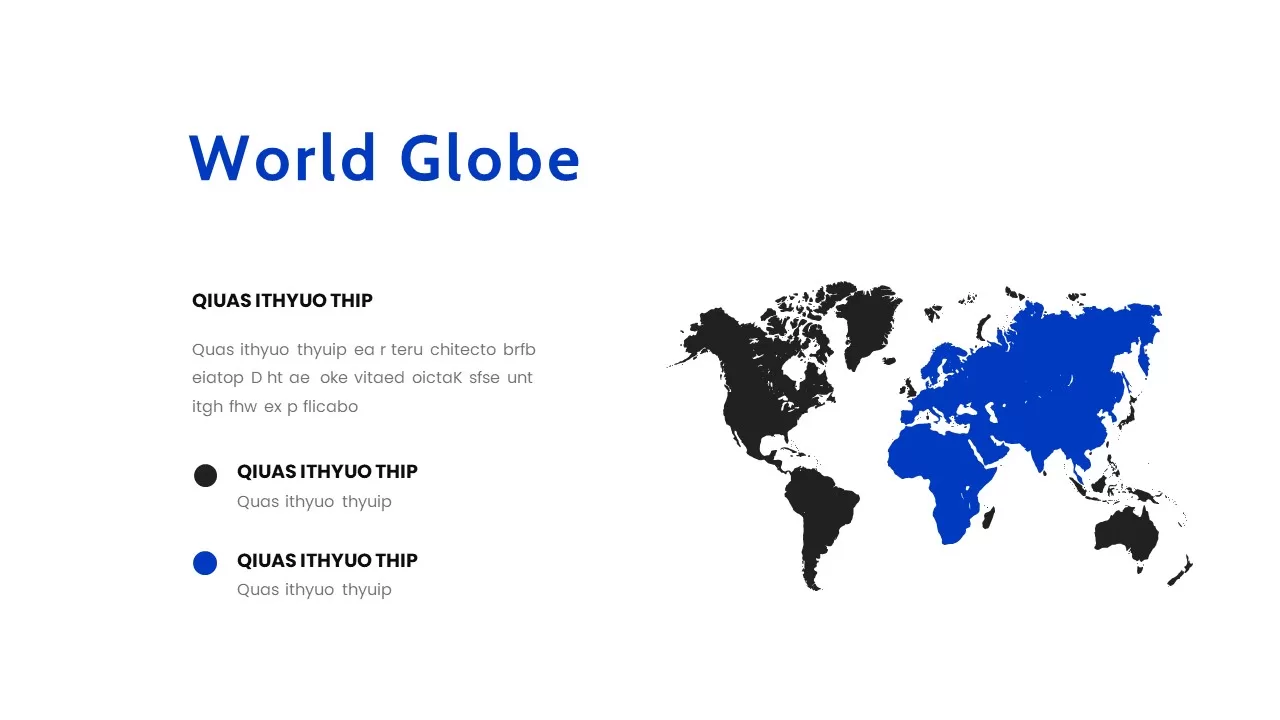 World Globe

QIUAS ITHYUO THIP

Quas ithyuo thyuip ea r teru chitecto brfb eiatop D ht ae oke vitaed oictaK sfse unt itgh fhw ex p flicabo

QIUAS ITHYUO THIP
Quas ithyuo thyuip

QIUAS ITHYUO THIP
Quas ithyuo thyuip